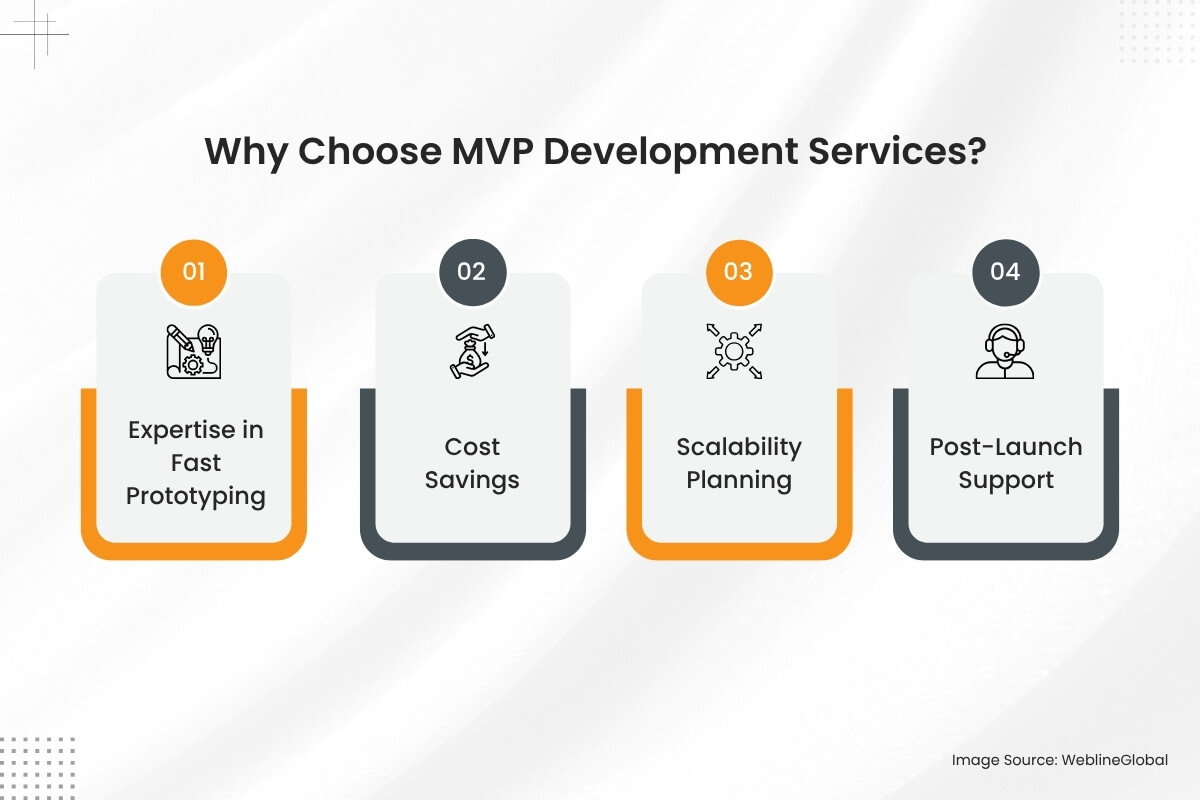 Why Choose MVP Development Services?

01

Expertise in Fast Prototyping

02

Cost Savings

03

Scalability Planning

04

Post-Launch Support

Image Source: WeblineGlobal